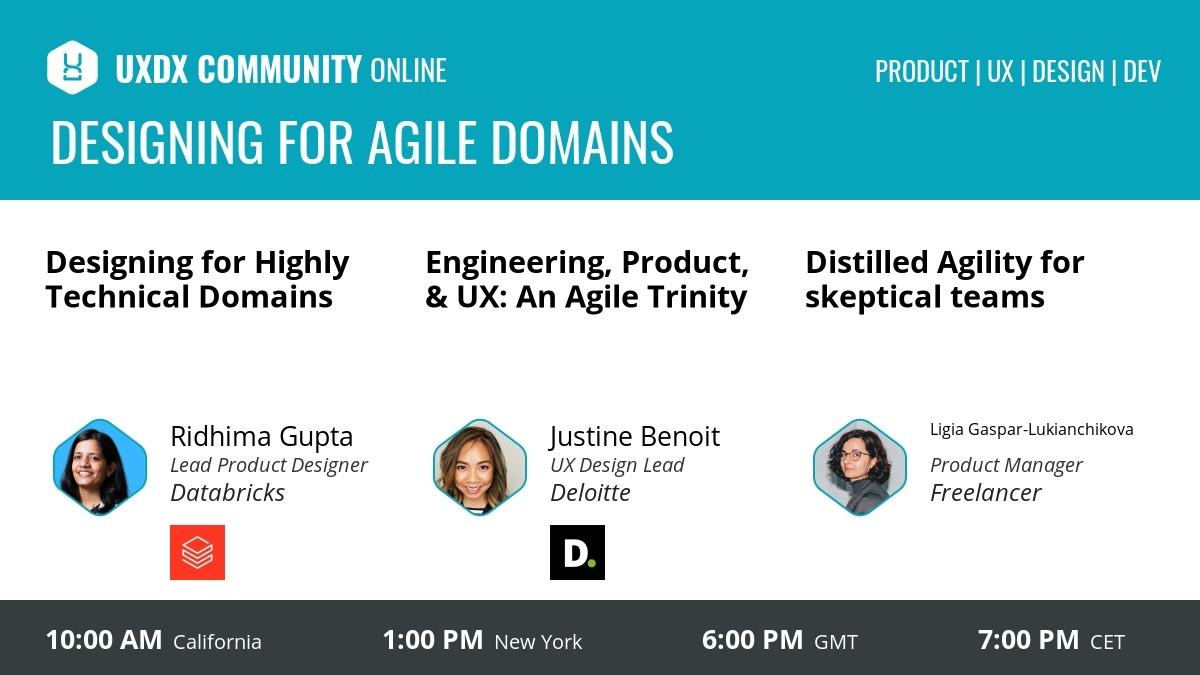 UXDX COMMUNITY ONLINE

PRODUCT | UX | DESIGN | DEV

DESIGNING FOR AGILE DOMAINS

Designing for Highly Technical Domains

Ridhima Gupta
Lead Product Designer
Databricks

Engineering, Product, & UX: An Agile Trinity

Justine Benoit
UX Design Lead
Deloitte

D.

Distilled Agility for skeptical teams

Ligia Gaspar-Lukianchikova
Product Manager
Freelancer

10:00 AM California

1:00 PM New York

6:00 PM GMT

7:00 PM CET